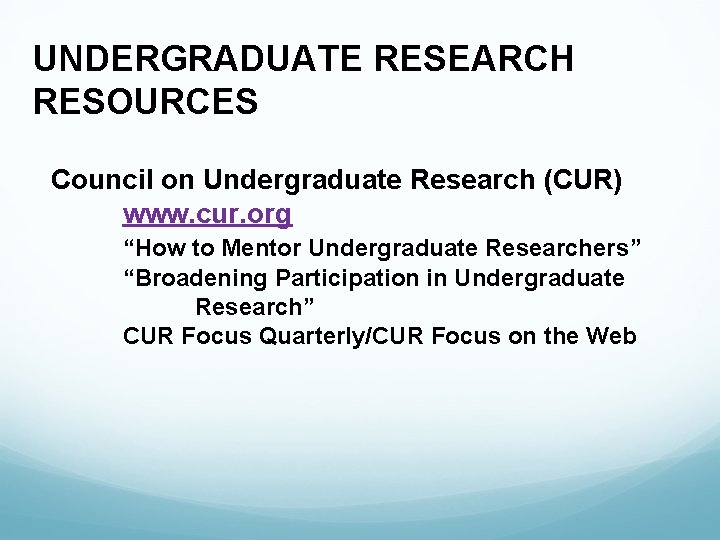 UNDERGRADUATE RESEARCH RESOURCES

Council on Undergraduate Research (CUR)

www.cur.org

“How to Mentor Undergraduate Researchers”

“Broadening Participation in Undergraduate Research”

CUR Focus Quarterly/CUR Focus on the Web